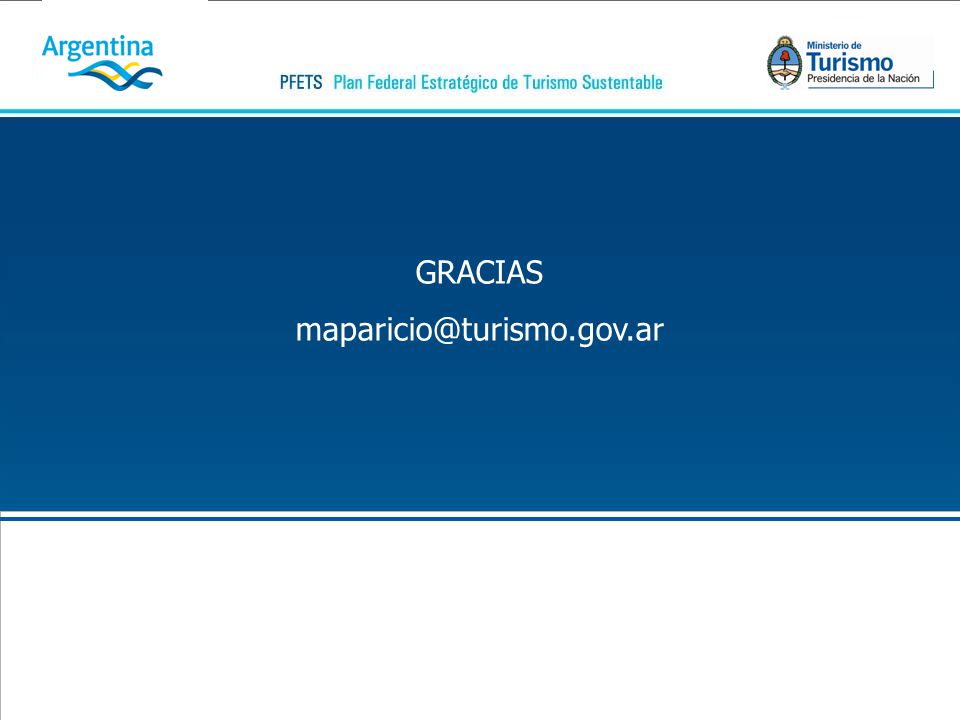 Argentina

PFETS Plan Federal Estratégico de Turismo Sustentable

Ministerio de Turismo Presidencia de la Nación

GRACIAS

maparicio@turismo.gov.ar